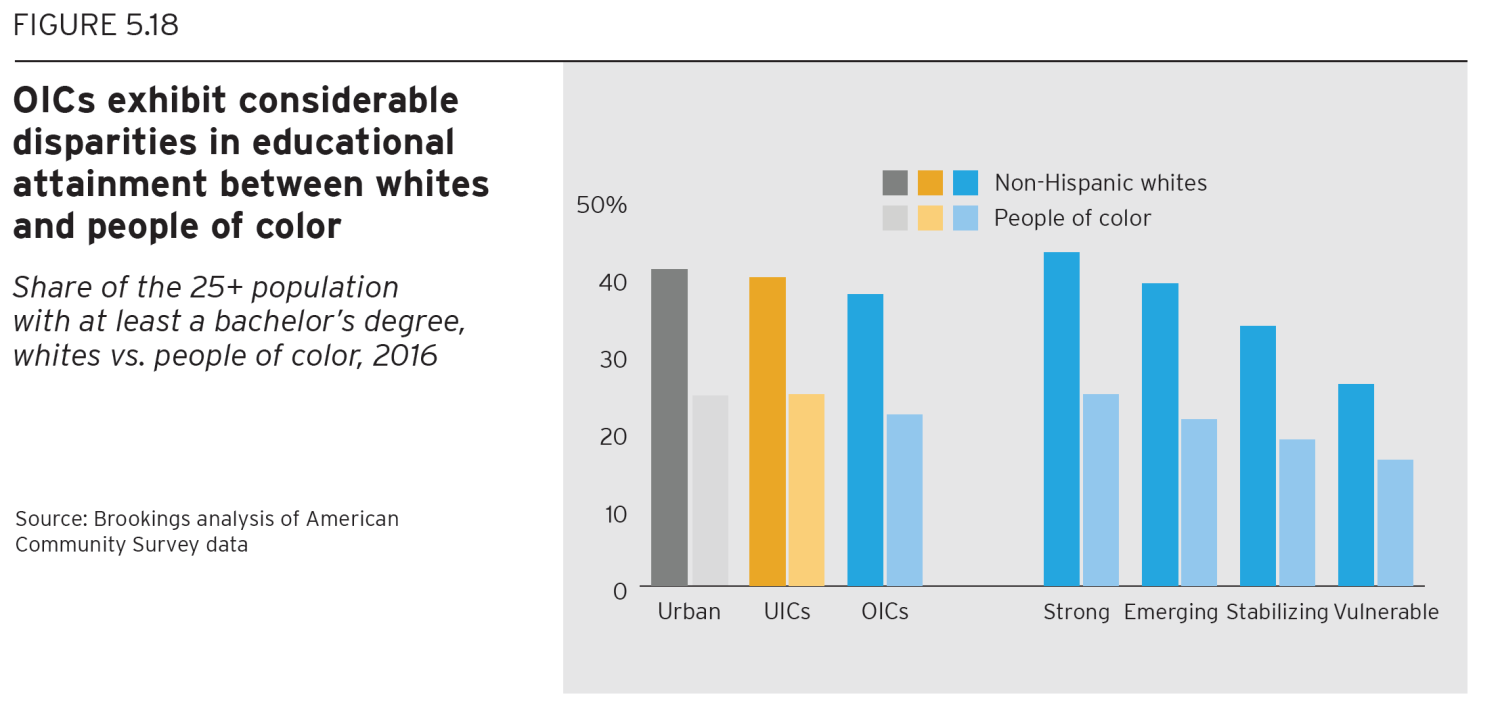 FIGURE 5.18

OICs exhibit considerable disparities in educational attainment between whites and people of color

Share of the 25+ population with at least a bachelor's degree, whites vs. people of color, 2016

Source: Brookings analysis of American Community Survey data

Non-Hispanic whites
People of color

50%
40
30
20
10
0

Urban
UICs
OICs
Strong
Emerging
Stabilizing
Vulnerable